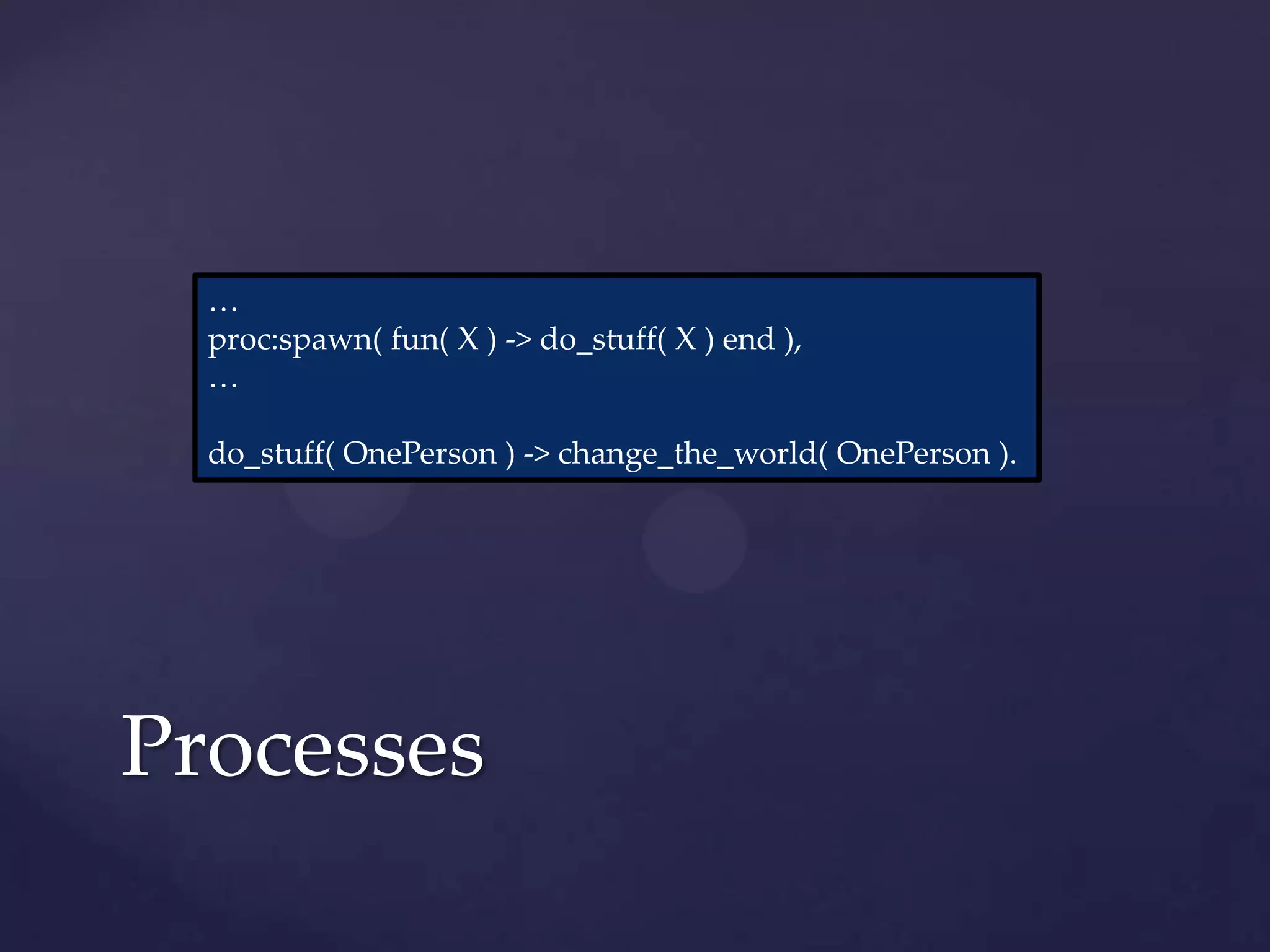 …
proc:spawn( fun( X ) -> do_stuff( X ) end ),
…

do_stuff( OnePerson ) -> change_the_world( OnePerson ).

Processes